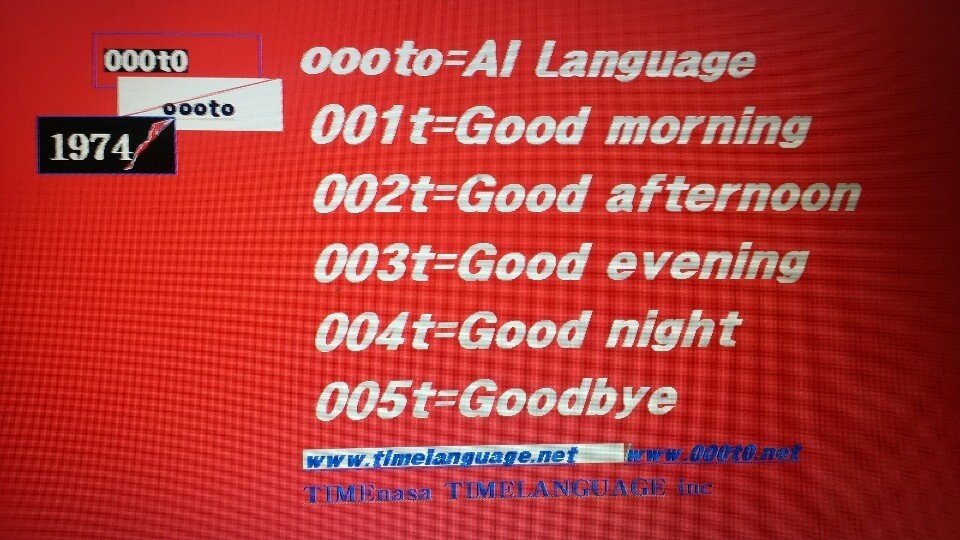 000t0
oooto
1974

oooto=AI Language
001t=Good morning
002t=Good afternoon
003t=Good evening
004t=Good night
005t=Goodbye

www.timelanguage.net www.000t0.net
TIMEnasa TIMELANGUAGE inc